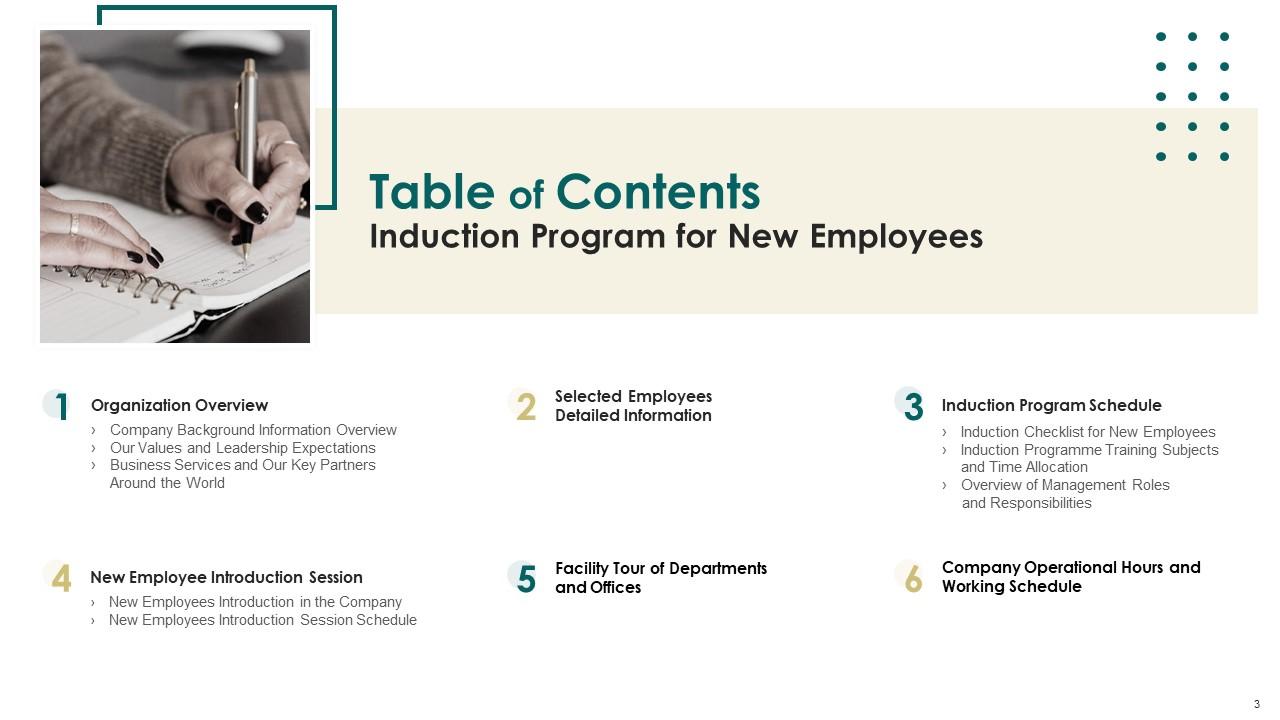 Table of Contents
Induction Program for New Employees

1 Organization Overview
› Company Background Information Overview
› Our Values and Leadership Expectations
› Business Services and Our Key Partners Around the World

2 Selected Employees Detailed Information

3 Induction Program Schedule
› Induction Checklist for New Employees
› Induction Programme Training Subjects and Time Allocation
› Overview of Management Roles and Responsibilities

4 New Employee Introduction Session
› New Employees Introduction in the Company
› New Employees Introduction Session Schedule

5 Facility Tour of Departments and Offices

6 Company Operational Hours and Working Schedule

3